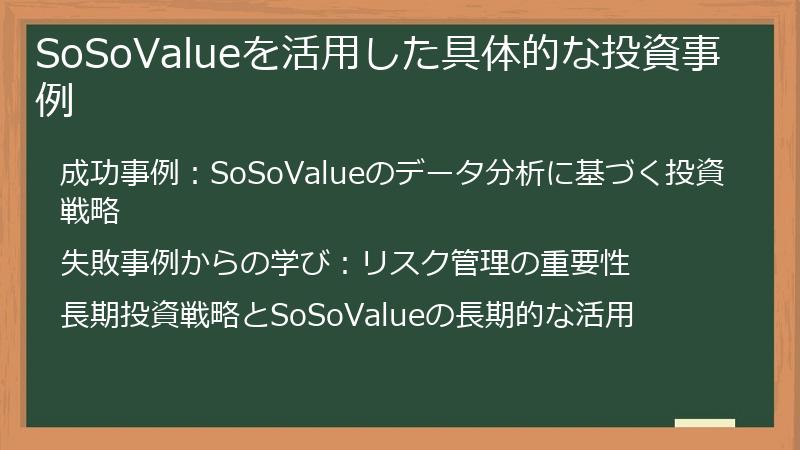 SoSoValueを活用した具体的な投資事例

成功事例：SoSoValueのデータ分析に基づく投資戦略

失敗事例からの学び：リスク管理の重要性

長期投資戦略とSoSoValueの長期的な活用